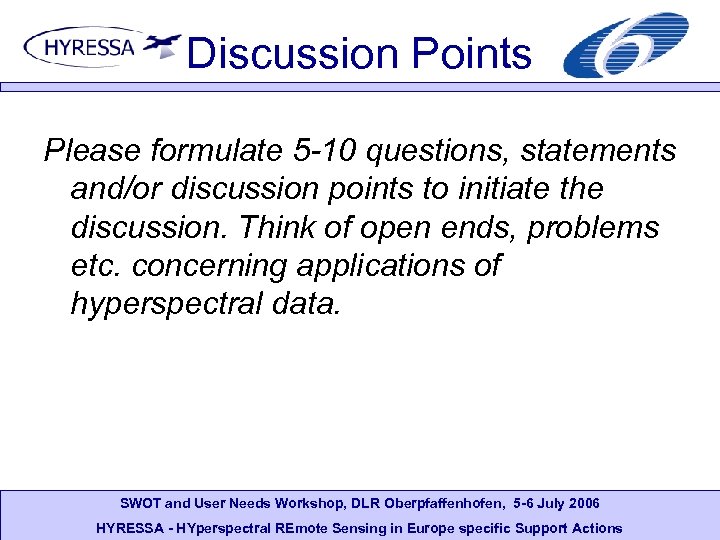 HYRESSA

Discussion Points

Please formulate 5-10 questions, statements and/or discussion points to initiate the discussion. Think of open ends, problems etc. concerning applications of hyperspectral data.

SWOT and User Needs Workshop, DLR Oberpfaffenhofen, 5-6 July 2006
HYRESSA - HYperspectral REmote Sensing in Europe specific Support Actions